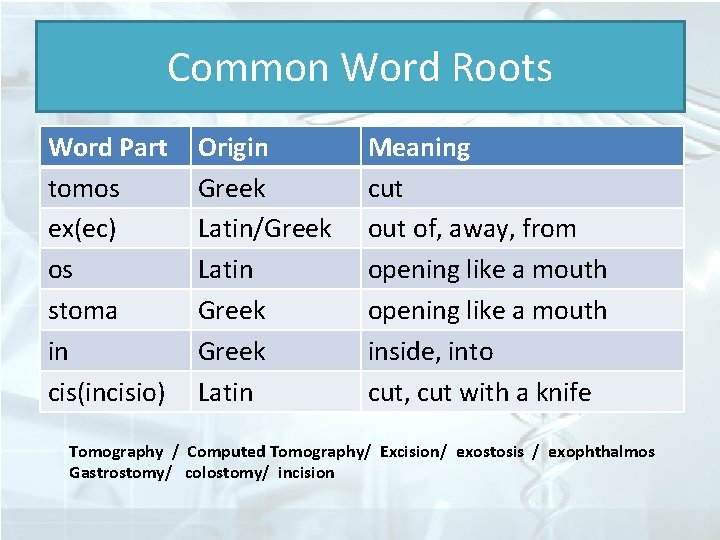 Common Word Roots

| Word Part | Origin | Meaning |
|---|---|---|
| tomos | Greek | cut |
| ex(ec) | Latin/Greek | out of, away, from |
| os | Latin | opening like a mouth |
| stoma | Greek | opening like a mouth |
| in | Greek | inside, into |
| cis(incisio) | Latin | cut, cut with a knife |

Tomography / Computed Tomography/ Excision/ exostosis / exophthalmos
Gastrostomy/ colostomy/ incision